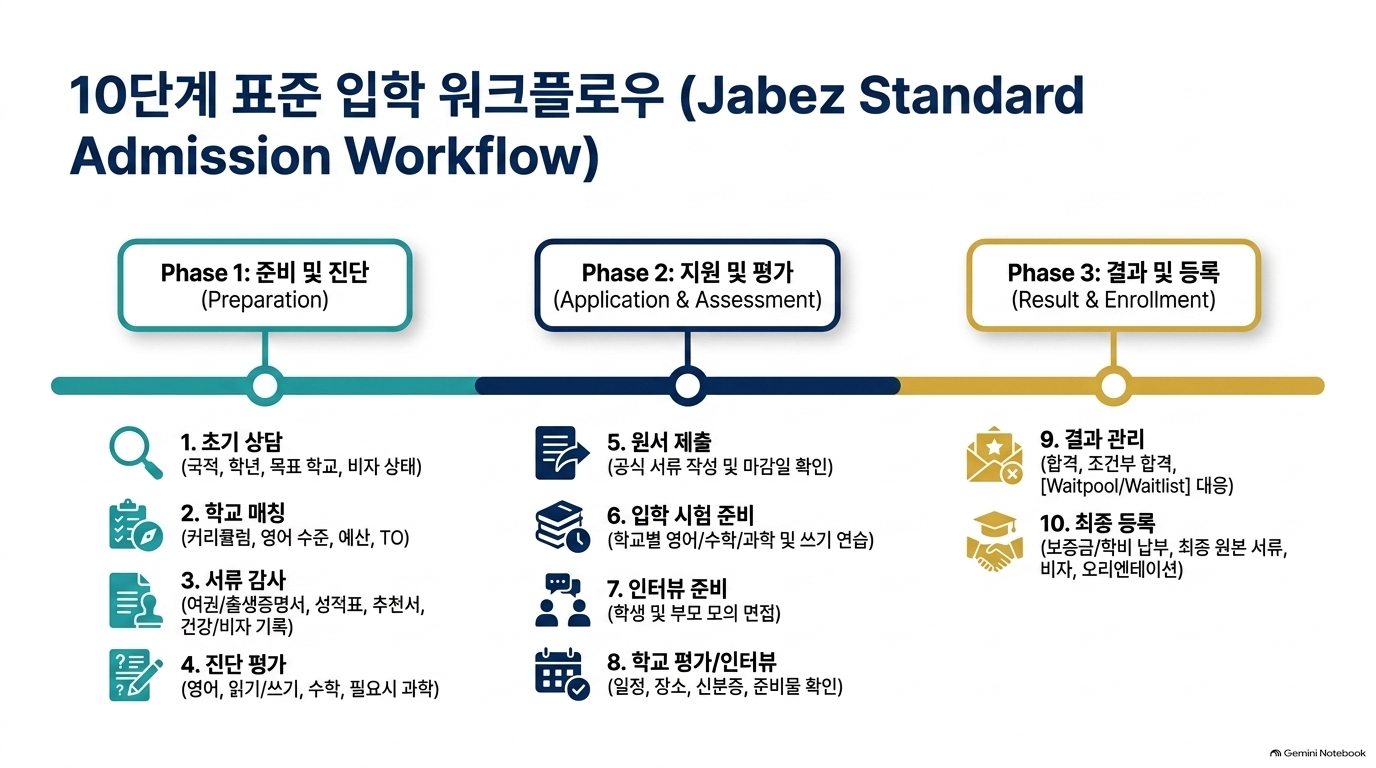 10단계 표준 입학 워크플로우 (Jabez Standard Admission Workflow)

Phase 1: 준비 및 진단
(Preparation)

1. 초기 상담
(국적, 학년, 목표 학교, 비자 상태)

2. 학교 매칭
(커리큘럼, 영어 수준, 예산, TO)

3. 서류 감사
(여권/출생증명서, 성적표, 추천서, 건강/비자 기록)

4. 진단 평가
(영어, 읽기/쓰기, 수학, 필요시 과학)

Phase 2: 지원 및 평가
(Application & Assessment)

5. 원서 제출
(공식 서류 작성 및 마감일 확인)

6. 입학 시험 준비
(학교별 영어/수학/과학 및 쓰기 연습)

7. 인터뷰 준비
(학생 및 부모 모의 면접)

8. 학교 평가/인터뷰
(일정, 장소, 신분증, 준비물 확인)

Phase 3: 결과 및 등록
(Result & Enrollment)

9. 결과 관리
(합격, 조건부 합격, [Waitpool/Waitlist] 대응)

10. 최종 등록
(보증금/학비 납부, 최종 원본 서류, 비자, 오리엔테이션)

Gemini Notebook